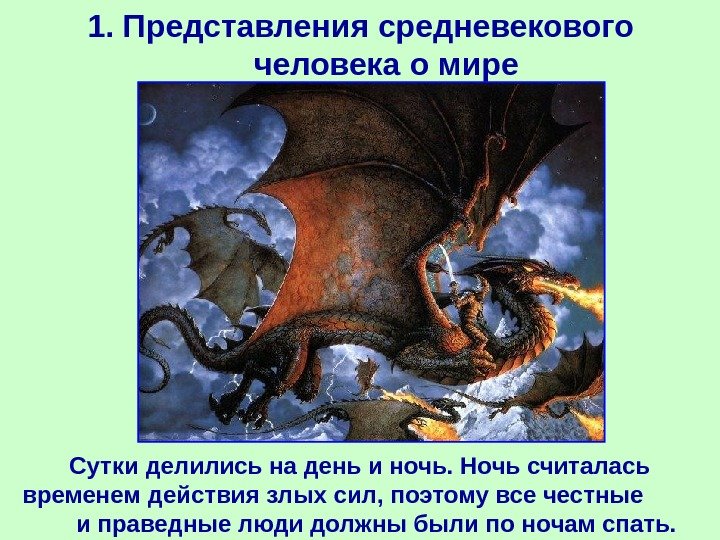 1. Представления средневекового человека о мире

Сутки делились на день и ночь. Ночь считалась временем действия злых сил, поэтому все честные и праведные люди должны были по ночам спать.